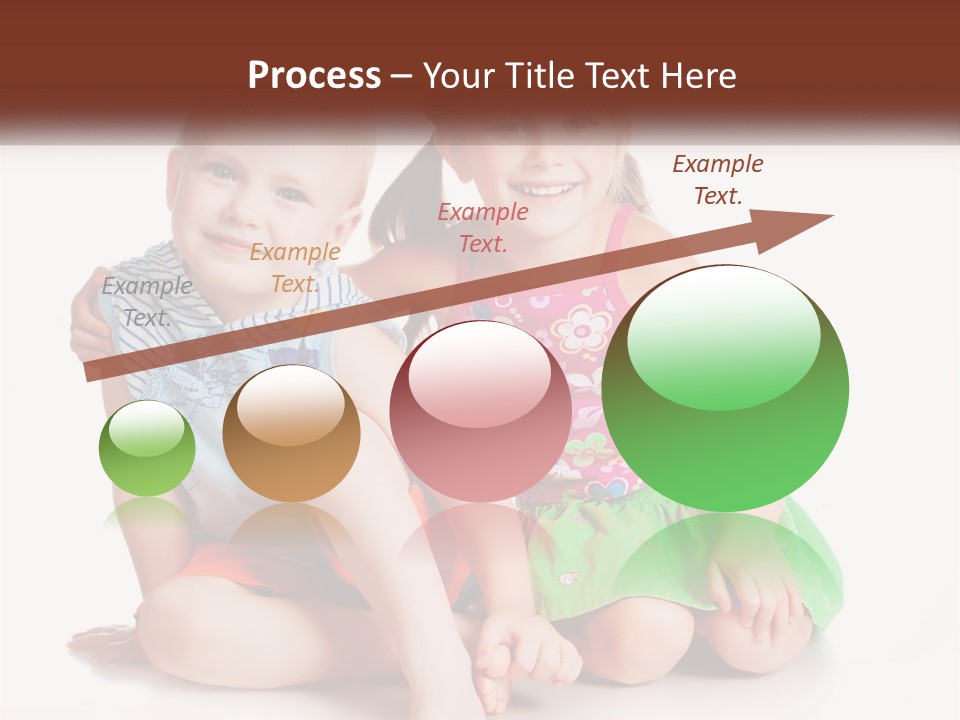 Process – Your Title Text Here

Example Text.

Example Text.

Example Text.

Example Text.